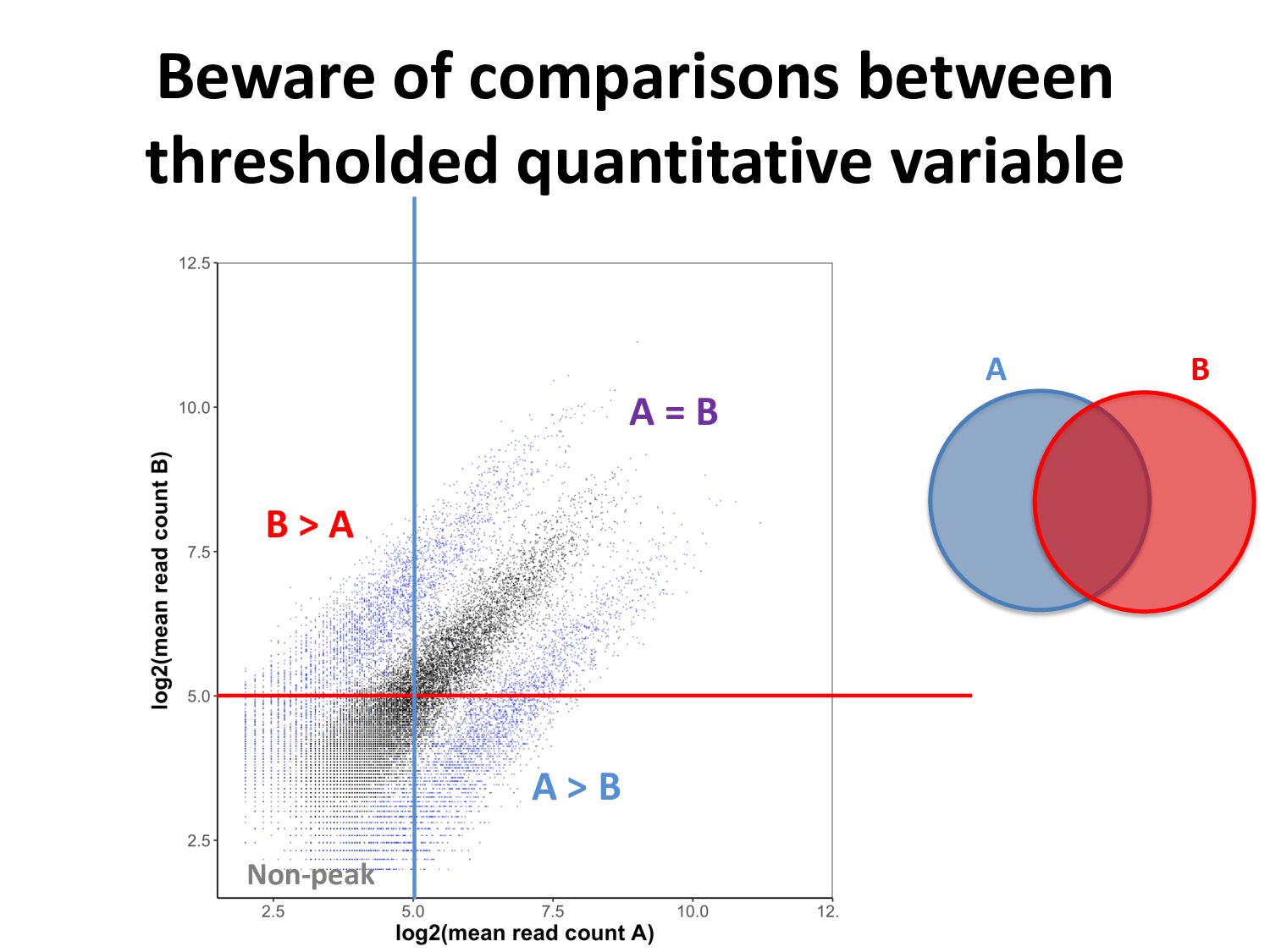 Beware of comparisons between thresholded quantitative variable

12.5

10.0

7.5

5.0

2.5

log2(mean read count B)

A = B

B > A

A > B

Non-peak

2.5

5.0

7.5

10.0

12.

log2(mean read count A)

A

B